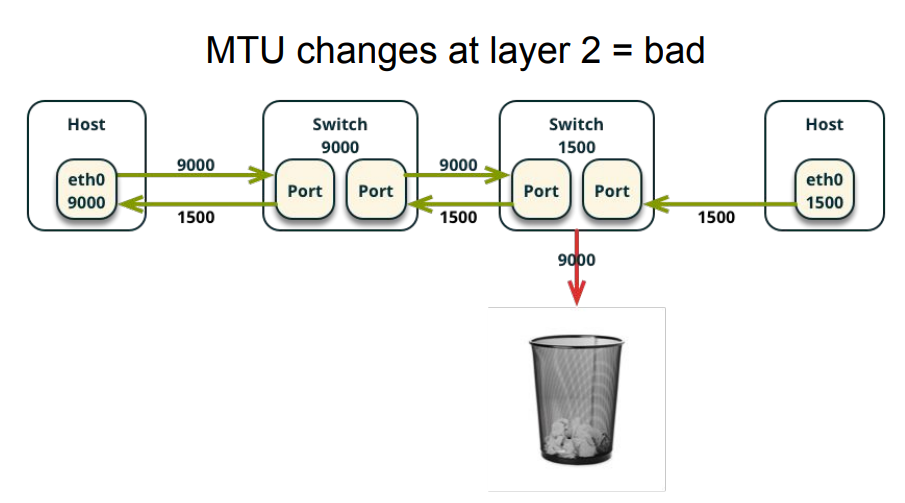 MTU changes at layer 2 = bad

Host

eth0
9000

9000

1500

Switch
9000

Port

Port

9000

1500

Switch
1500

Port

Port

1500

Host

eth0
1500

9000